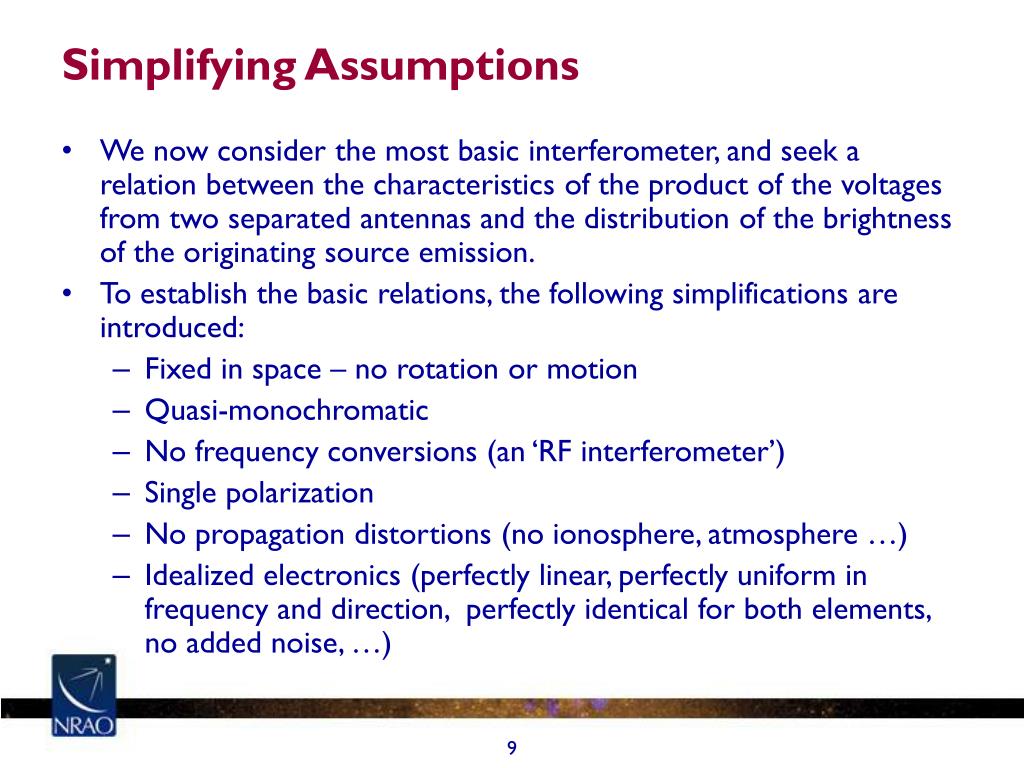 Simplifying Assumptions

• We now consider the most basic interferometer, and seek a relation between the characteristics of the product of the voltages from two separated antennas and the distribution of the brightness of the originating source emission.
• To establish the basic relations, the following simplifications are introduced:
– Fixed in space – no rotation or motion
– Quasi-monochromatic
– No frequency conversions (an ‘RF interferometer’)
– Single polarization
– No propagation distortions (no ionosphere, atmosphere …)
– Idealized electronics (perfectly linear, perfectly uniform in frequency and direction, perfectly identical for both elements, no added noise, …)

NRAO

9